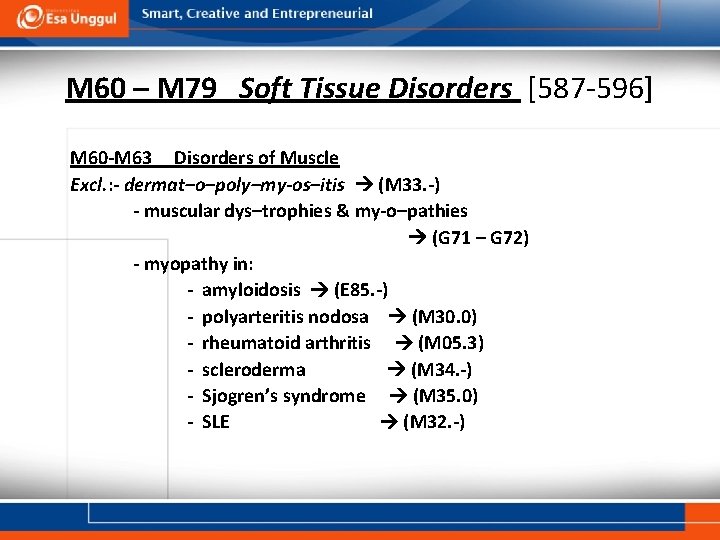 Esa Unggul
Smart, Creative and Entrepreneurial

M60 – M79 Soft Tissue Disorders [587-596]

M60-M63 Disorders of Muscle
Excl.:- dermat–o–poly–my-os–itis → (M33.-)
- muscular dys–trophies & my-o–pathies → (G71 – G72)
- myopathy in:
- amyloidosis → (E85.-)
- polyarteritis nodosa → (M30.0)
- rheumatoid arthritis → (M05.3)
- scleroderma → (M34.-)
- Sjogren's syndrome → (M35.0)
- SLE → (M32.-)